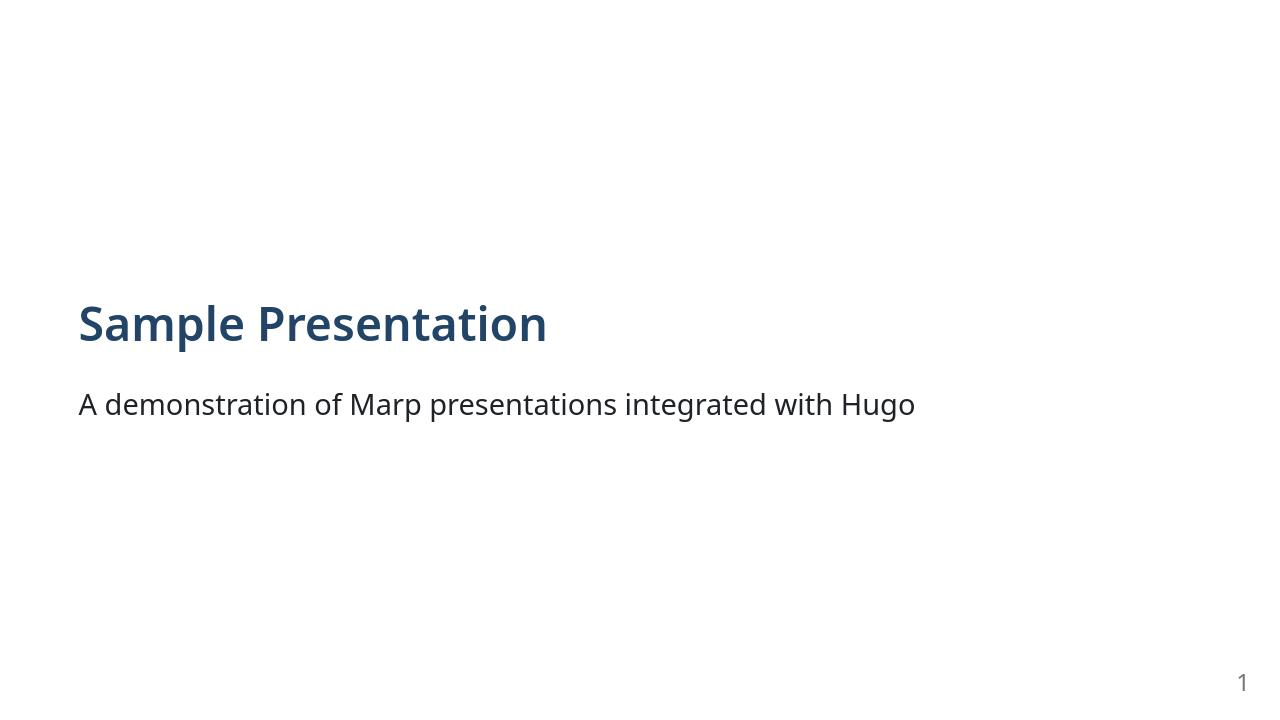 Sample Presentation

A demonstration of Marp presentations integrated with Hugo

1